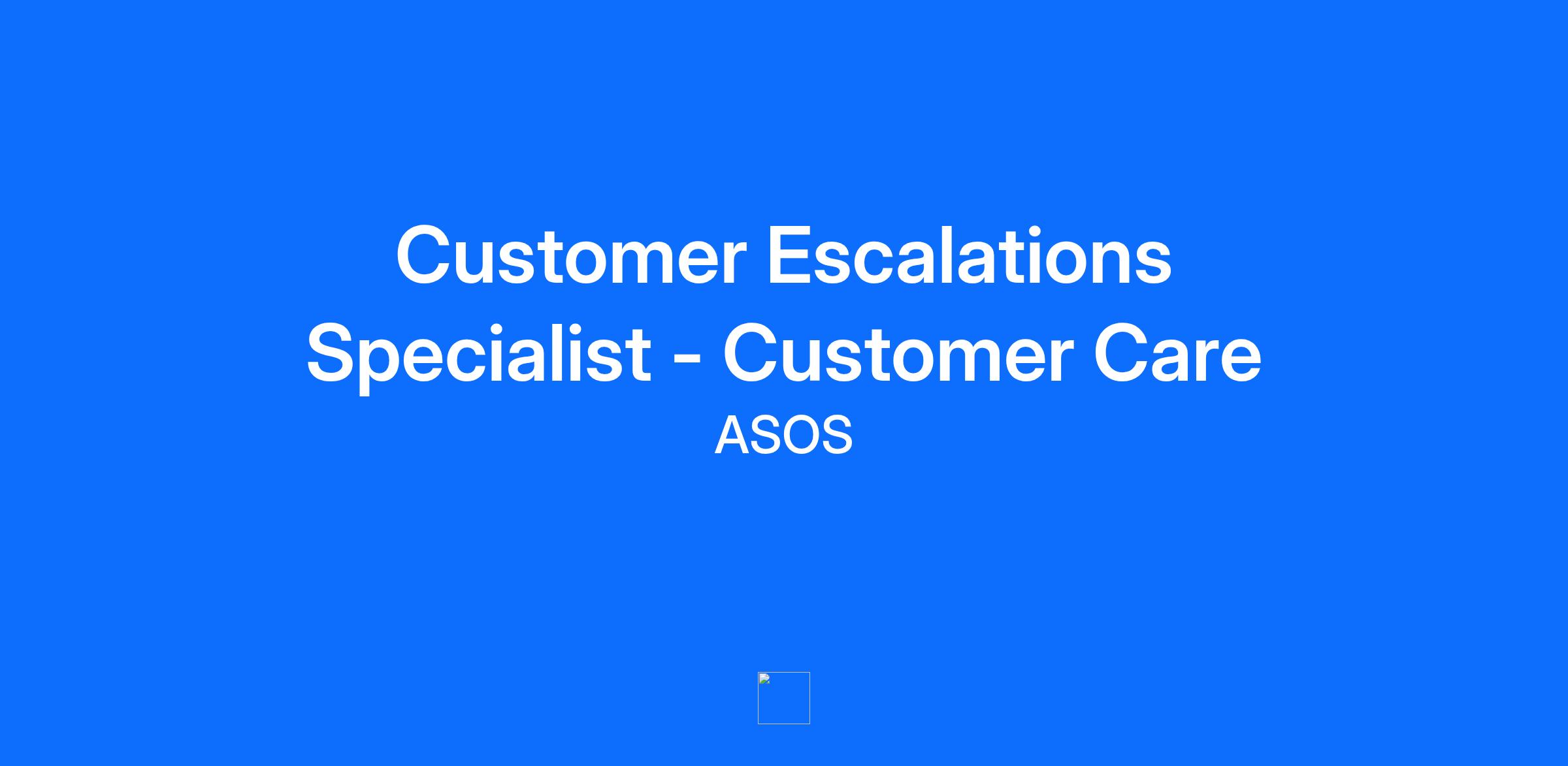 Customer Escalations Specialist - Customer Care

ASOS